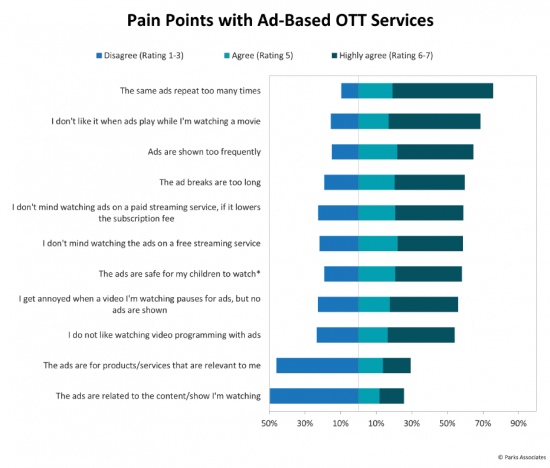 Pain Points with Ad-Based OTT Services

Disagree (Rating 1-3)
Agree (Rating 5)
Highly agree (Rating 6-7)

The same ads repeat too many times
I don't like it when ads play while I'm watching a movie
Ads are shown too frequently
The ad breaks are too long
I don't mind watching ads on a paid streaming service, if it lowers the subscription fee
I don't mind watching the ads on a free streaming service
The ads are safe for my children to watch*
I get annoyed when a video I'm watching pauses for ads, but no ads are shown
I do not like watching video programming with ads
The ads are for products/services that are relevant to me
The ads are related to the content/show I'm watching

50% 30% 10% 10% 30% 50% 70% 90%

© Parks Associates